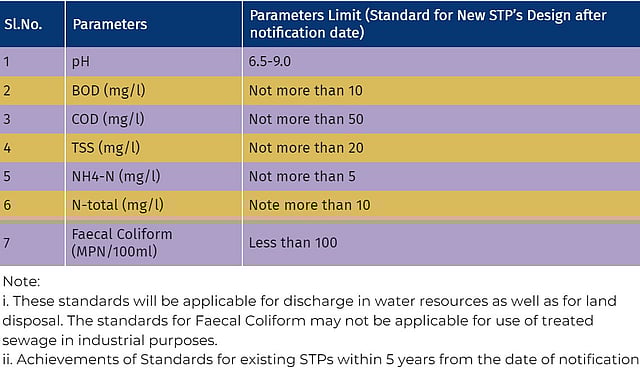 | Sl.No. | Parameters | Parameters Limit (Standard for New STP's Design after notification date) |
|---|---|---|
| 1 | pH | 6.5-9.0 |
| 2 | BOD (mg/l) | Not more than 10 |
| 3 | COD (mg/l) | Not more than 50 |
| 4 | TSS (mg/l) | Not more than 20 |
| 5 | NH4-N (mg/l) | Not more than 5 |
| 6 | N-total (mg/l) | Note more than 10 |
| 7 | Faecal Coliform (MPN/100ml) | Less than 100 |

Note:
i. These standards will be applicable for discharge in water resources as well as for land disposal. The standards for Faecal Coliform may not be applicable for use of treated sewage in industrial purposes.
ii. Achievements of Standards for existing STPs within 5 years from the date of notification